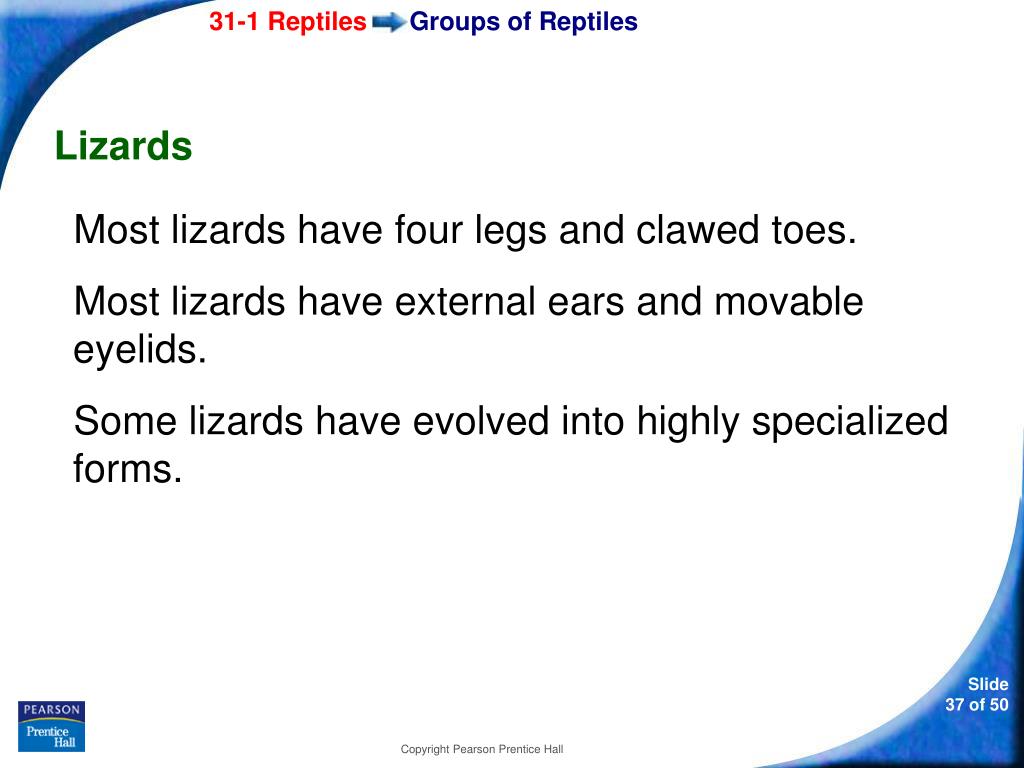 31-1 Reptiles Groups of Reptiles

Lizards

Most lizards have four legs and clawed toes.

Most lizards have external ears and movable eyelids.

Some lizards have evolved into highly specialized forms.

PEARSON
Prentice Hall

Copyright Pearson Prentice Hall

Slide
37 of 50